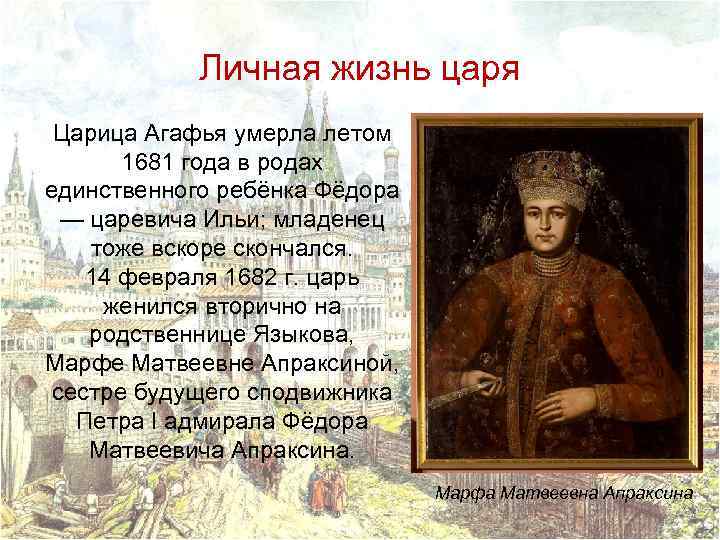 Личная жизнь царя

Царица Агафья умерла летом 1681 года в родах единственного ребёнка Фёдора — царевича Ильи; младенец тоже вскоре скончался. 14 февраля 1682 г. царь женился вторично на родственнице Языкова, Марфе Матвеевне Апраксиной, сестре будущего сподвижника Петра I адмирала Фёдора Матвеевича Апраксина.

Марфа Матвеевна Апраксина